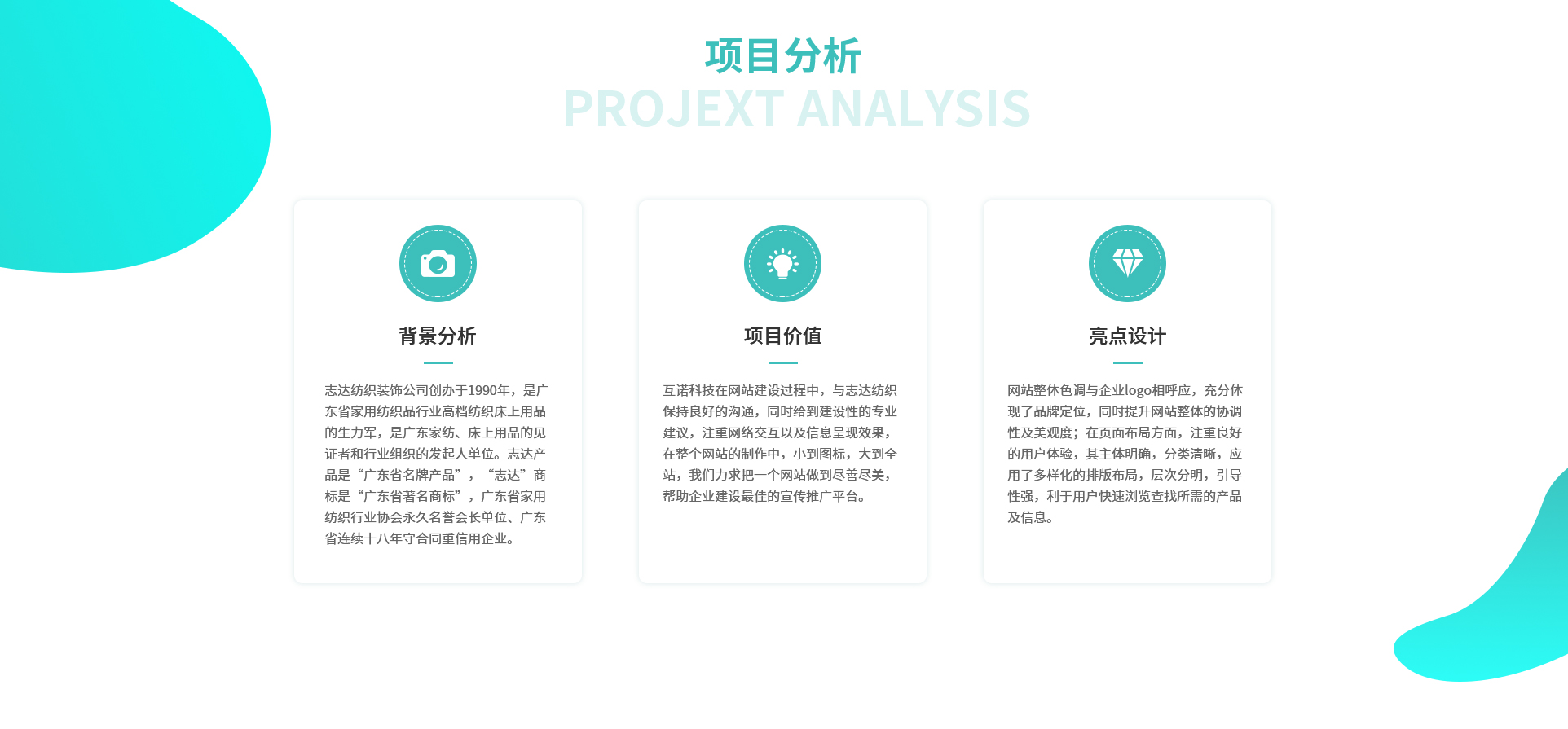 项目分析
PROJEXT ANALYSIS

背景分析

志达纺织装饰公司创办于1990年，是广东省家用纺织品行业高档纺织床上用品的生力军，是广东家纺、床上用品的见证者和行业组织的发起人单位。志达产品是“广东省名牌产品”，“志达”商标是“广东省著名商标”，广东省家用纺织行业协会永久名誉会长单位、广东省连续十八年守合同重信用企业。

项目价值

互诺科技在网站建设过程中，与志达纺织保持良好的沟通，同时给到建设性的专业建议，注重网络交互以及信息呈现效果，在整个网站的制作中，小到图标，大到全站，我们力求把一个网站做到尽善尽美，帮助企业建设最佳的宣传推广平台。

亮点设计

网站整体色调与企业logo相呼应，充分体现了品牌定位，同时提升网站整体的协调性及美观度；在页面布局方面，注重良好的用户体验，其主体明确，分类清晰，应用了多样化的排版布局，层次分明，引导性强，利于用户快速浏览查找所需的产品及信息。